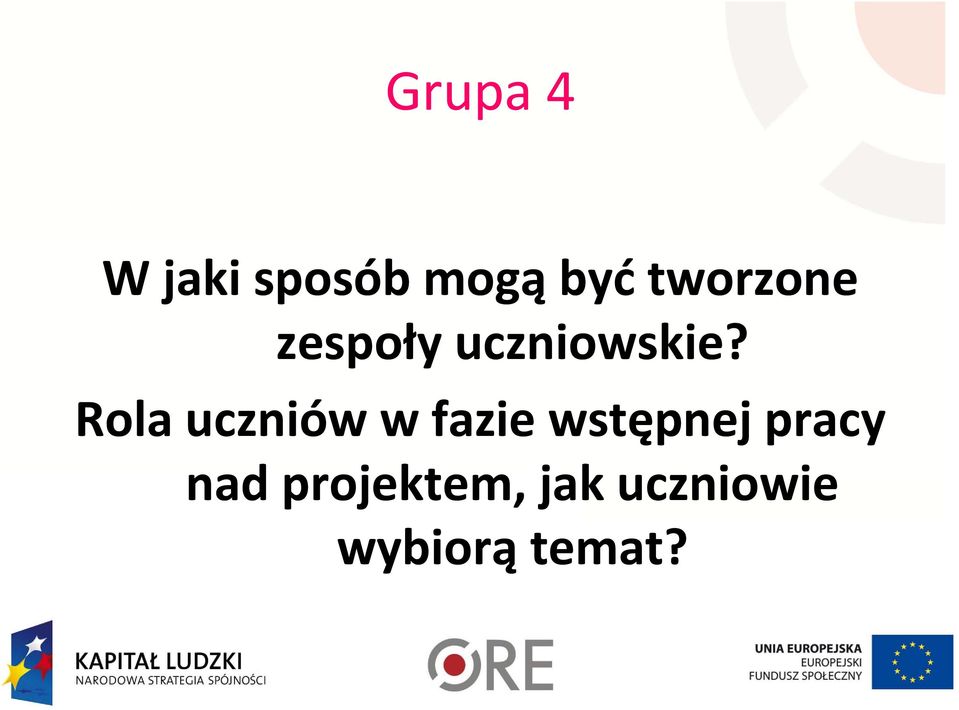 Grupa 4

W jaki sposób mogą być tworzone zespoły uczniowskie?

Rola uczniów w fazie wstępnej pracy nad projektem, jak uczniowie wybiorą temat?

KAPITAŁ LUDZKI
NARODOWA STRATEGIA SPÓJNOŚCI

ORE

UNIA EUROPEJSKA
EUROPEJSKI
FUNDUSZ SPOŁECZNY